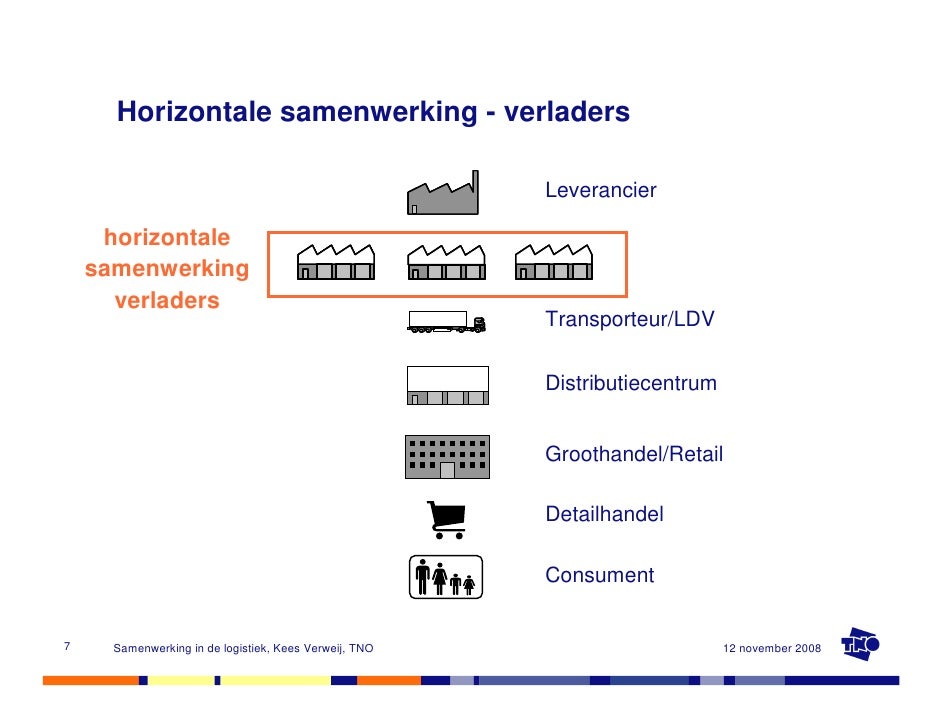 Horizontale samenwerking - verladers

horizontale samenwerking verladers

Leverancier

Transporteur/LDV

Distributiecentrum

Groothandel/Retail

Detailhandel

Consument

7 Samenwerking in de logistiek, Kees Verweij, TNO

12 november 2008

TNO